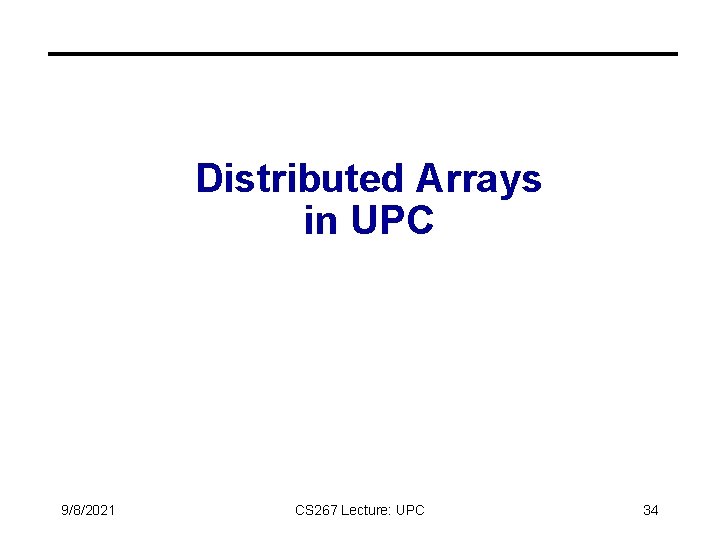 Distributed Arrays in UPC

9/8/2021

CS267 Lecture: UPC

34